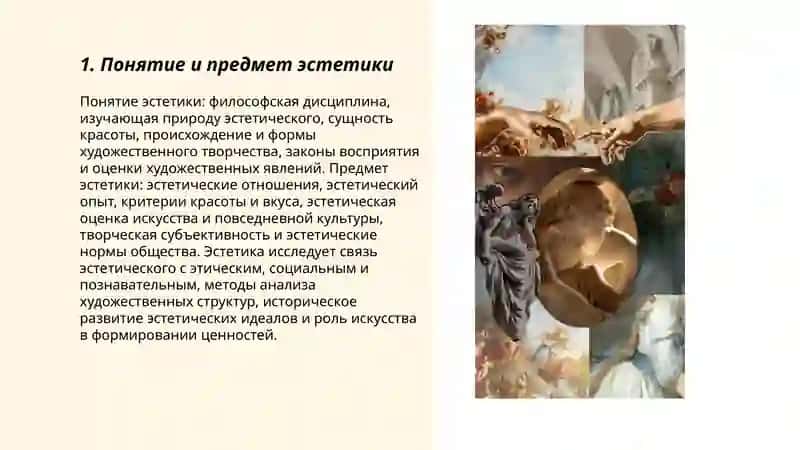 1. Понятие и предмет эстетики

Понятие эстетики: философская дисциплина, изучающая природу эстетического, сущность красоты, происхождение и формы художественного творчества, законы восприятия и оценки художественных явлений. Предмет эстетики: эстетические отношения, эстетический опыт, критерии красоты и вкуса, эстетическая оценка искусства и повседневной культуры, творческая субъективность и эстетические нормы общества. Эстетика исследует связь эстетического с этическим, социальным и познавательным, методы анализа художественных структур, историческое развитие эстетических идеалов и роль искусства в формировании ценностей.